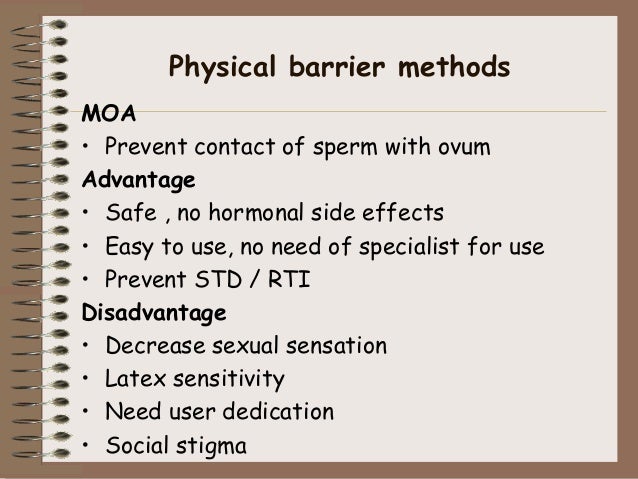 Physical barrier methods

MOA

• Prevent contact of sperm with ovum

Advantage

• Safe , no hormonal side effects
• Easy to use, no need of specialist for use
• Prevent STD / RTI

Disadvantage

• Decrease sexual sensation
• Latex sensitivity
• Need user dedication
• Social stigma